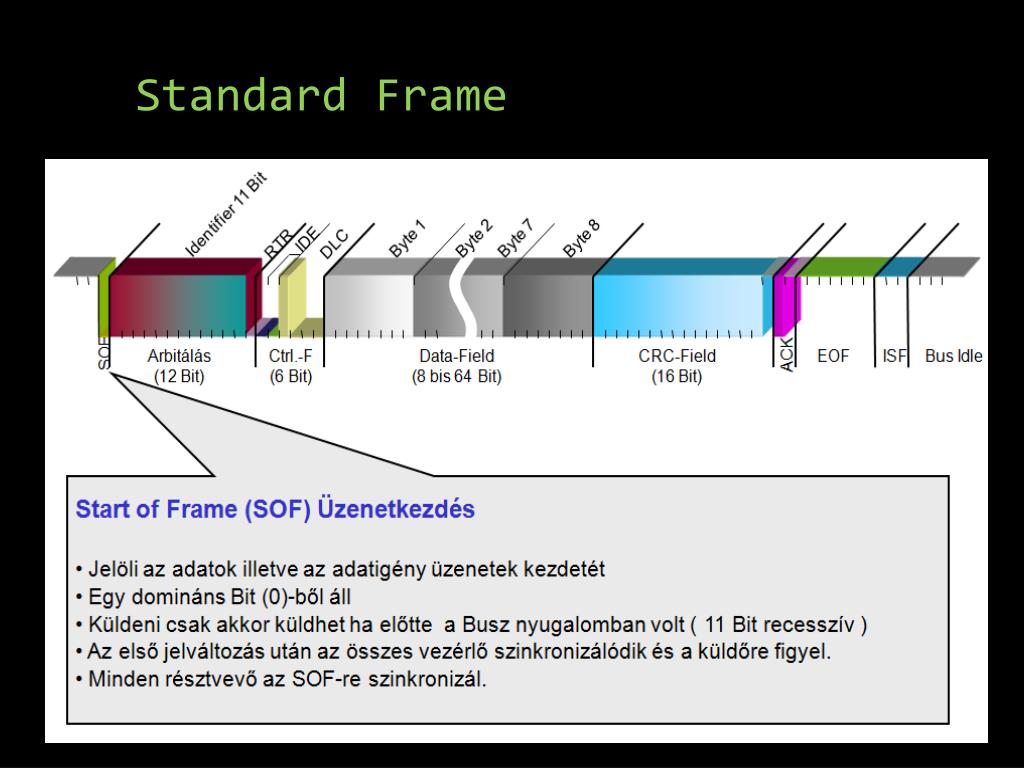 Standard Frame

Identifier 11 Bit
RTR
IDE
DLC
Byte 1
Byte 2
Byte 7
Byte 8

SOF
Arbitálás (12 Bit)
Ctrl.-F (6 Bit)
Data-Field (8 bis 64 Bit)
CRC-Field (16 Bit)
ACK
EOF
ISF
Bus Idle

Start of Frame (SOF) Üzenetkezdés

• Jelöli az adatok illetve az adatigény üzenetek kezdetét
• Egy domináns Bit (0)-ből áll
• Küldeni csak akkor küldhet ha előtte a Busz nyugalomban volt ( 11 Bit recesszív )
• Az első jelváltozás után az összes vezérlő szinkronizálódik és a küldőre figyel.
• Minden résztvevő az SOF-re szinkronizál.